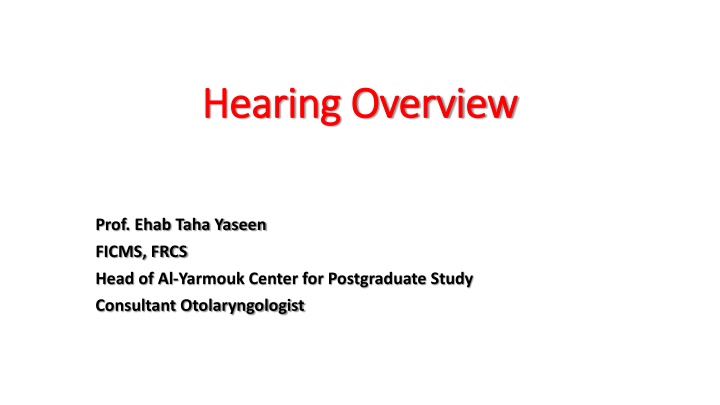 Hearing Overview

Prof. Ehab Taha Yaseen
FICMS, FRCS
Head of Al-Yarmouk Center for Postgraduate Study
Consultant Otolaryngologist